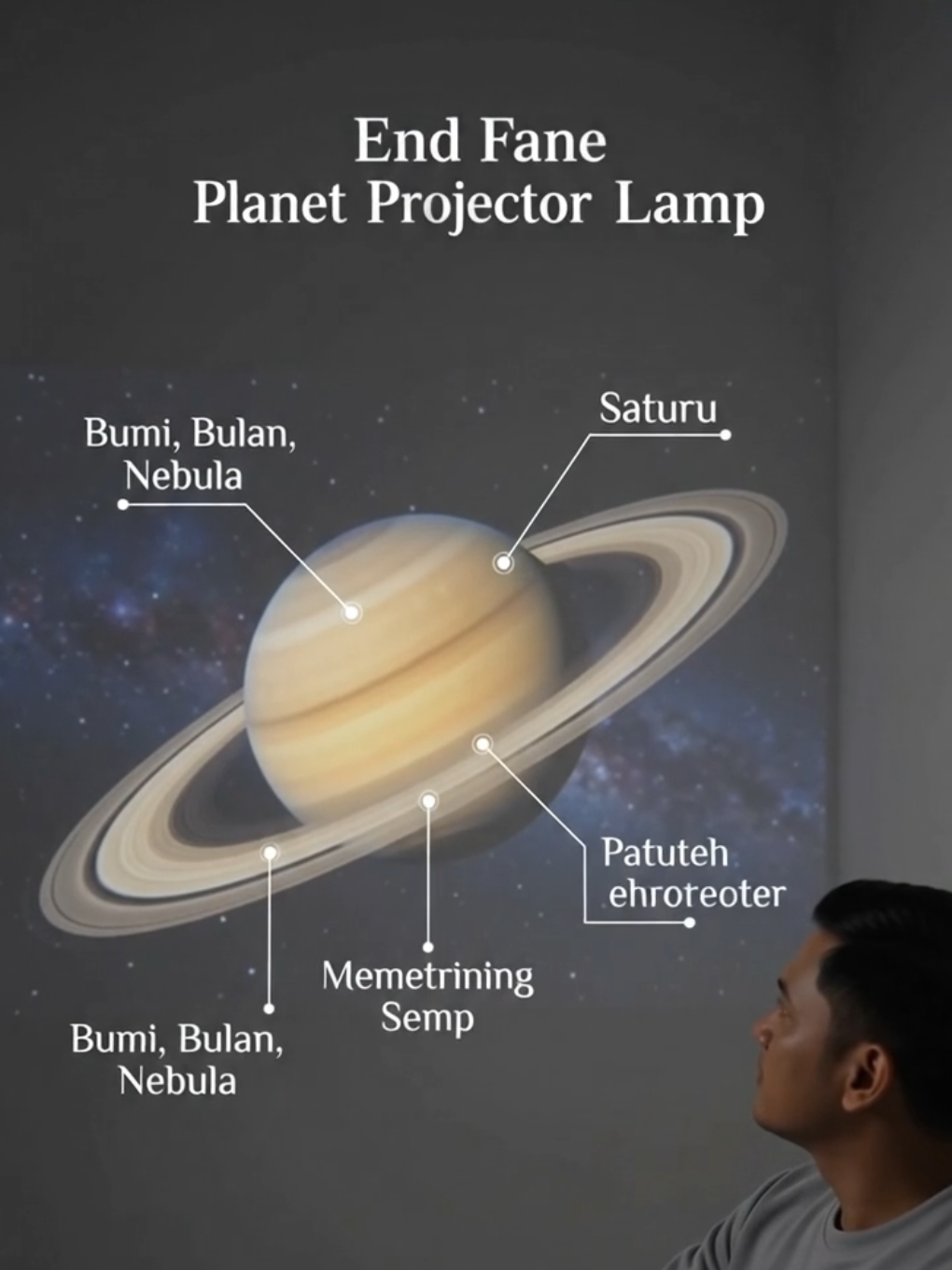 End Fane
Planet Projector Lamp

Bumi, Bulan, Nebula

Saturu

Patuteh ehroreoter

Memetrining Semp

Bumi, Bulan, Nebula